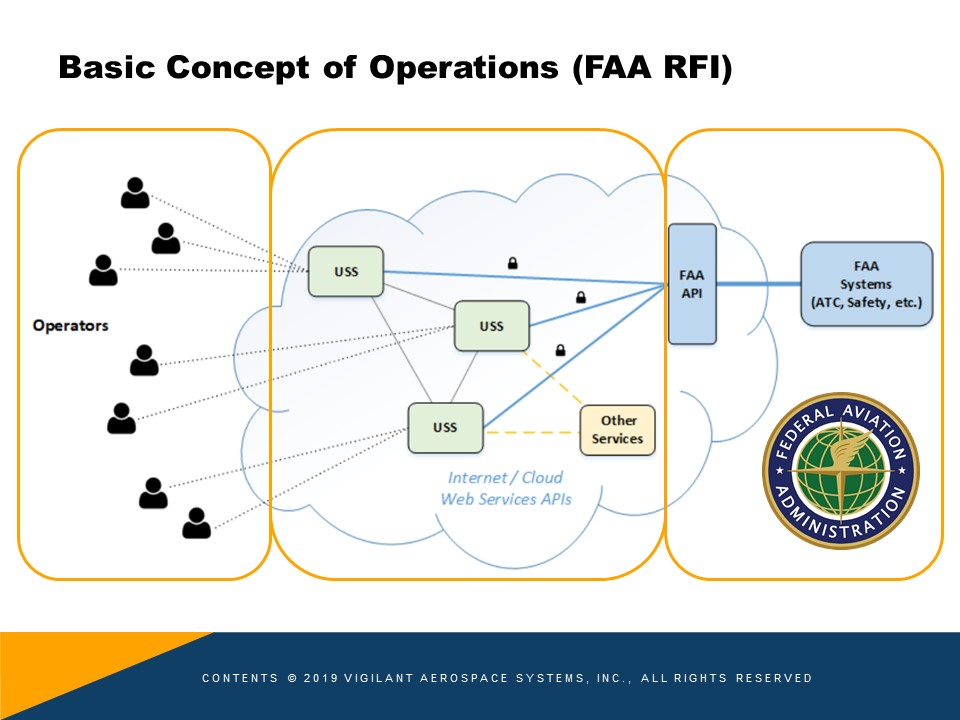 Basic Concept of Operations (FAA RFI)

Operators

USS

USS

USS

Other Services

Internet / Cloud Web Services APIs

FAA API

FAA Systems (ATC, Safety, etc.)

FEDERAL AVIATION ADMINISTRATION

CONTENTS © 2019 VIGILANT AEROSPACE SYSTEMS, INC., ALL RIGHTS RESERVED